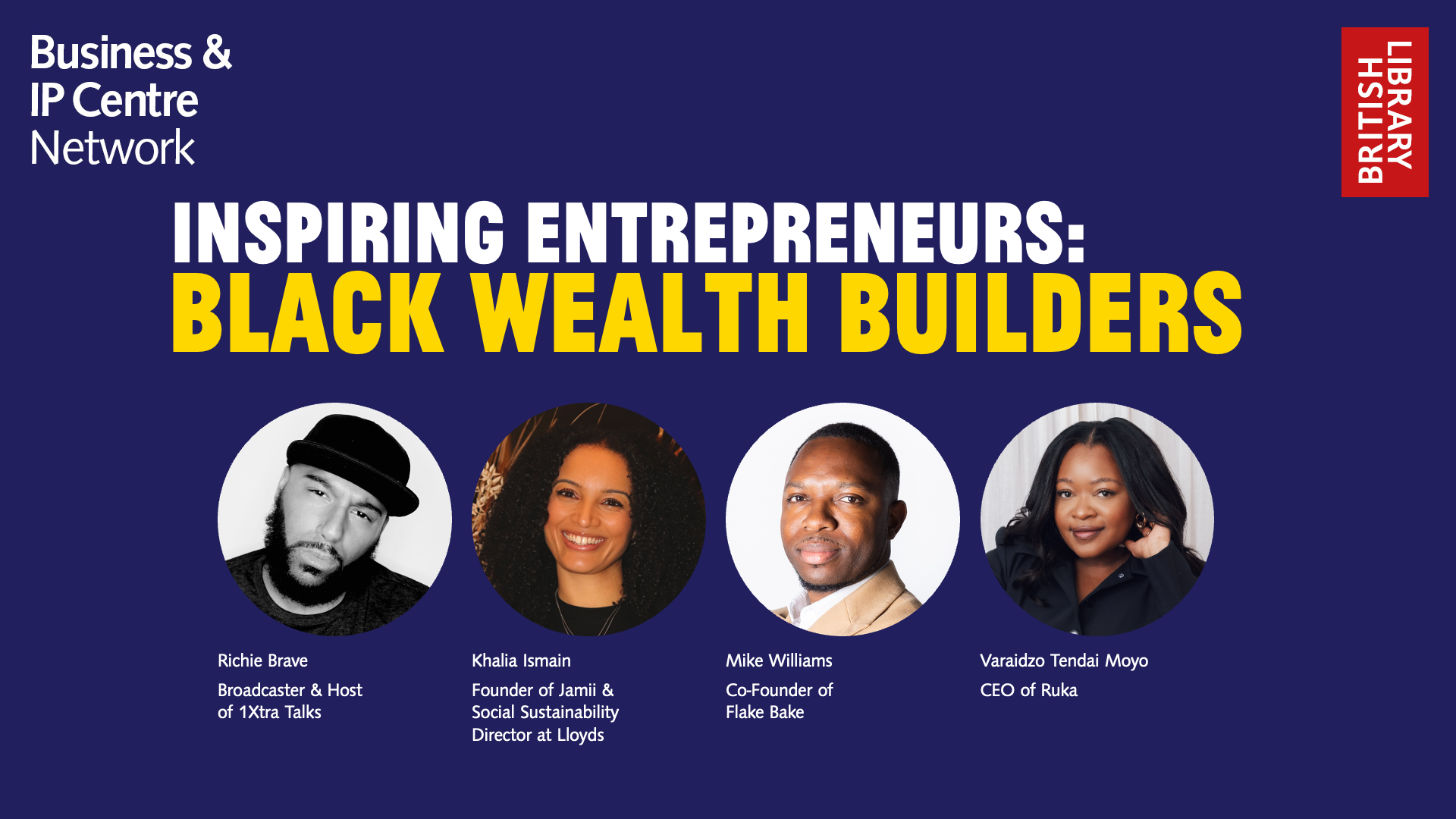 Business &
IP Centre
Network

BRITISH
LIBRARY

INSPIRING ENTREPRENEURS:
BLACK WEALTH BUILDERS

Richie Brave

Broadcaster & Host of 1Xtra Talks

Khalia Ismain

Founder of Jamii & Social Sustainability Director at Lloyds

Mike Williams

Co-Founder of Flake Bake

Varaidzo Tendai Moyo

CEO of Ruka